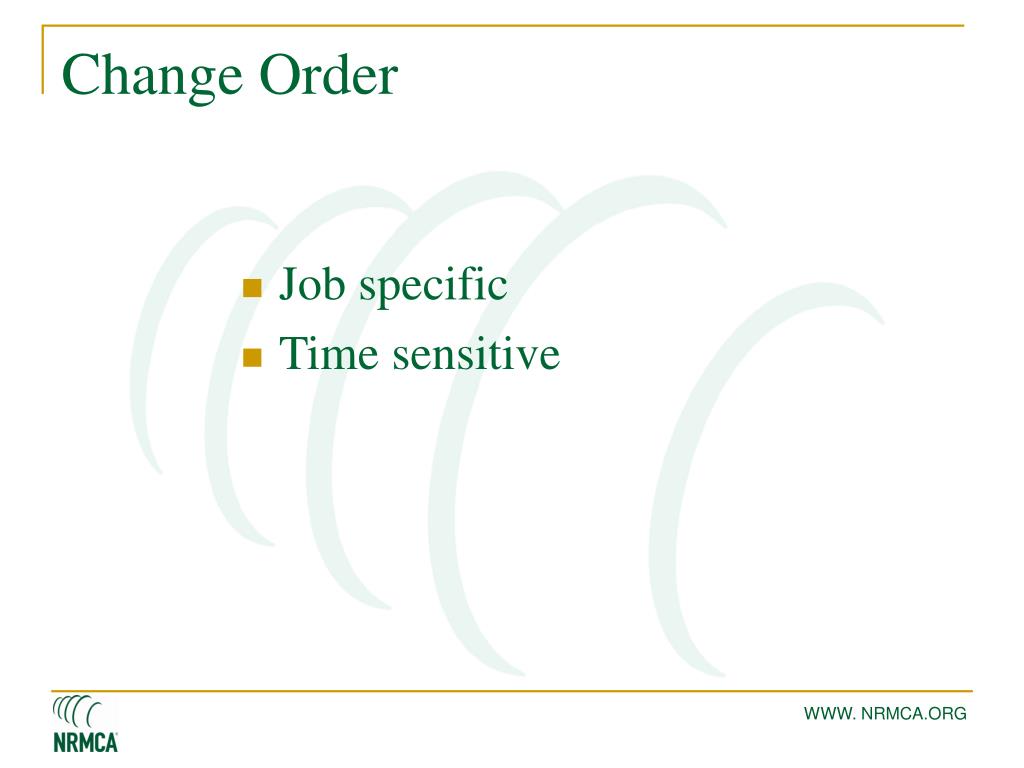 Change Order

- Job specific
- Time sensitive

NRMCA

WWW. NRMCA.ORG